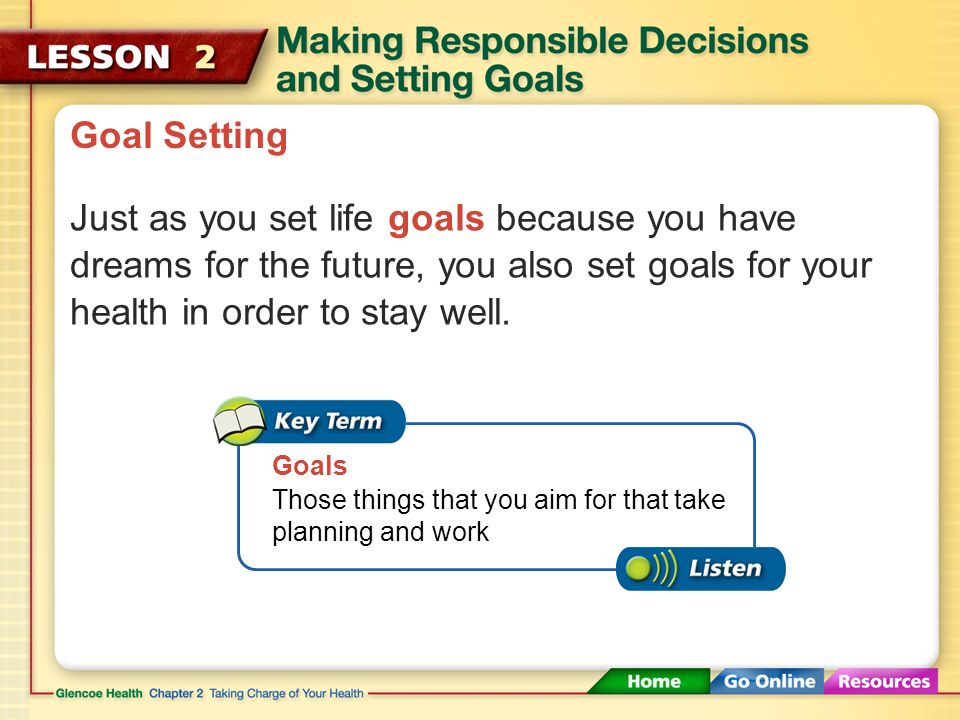 LESSON 2 Making Responsible Decisions and Setting Goals

Goal Setting

Just as you set life goals because you have dreams for the future, you also set goals for your health in order to stay well.

Key Term

Goals
Those things that you aim for that take planning and work

Listen

Glencoe Health Chapter 2 Taking Charge of Your Health

Home Go Online Resources